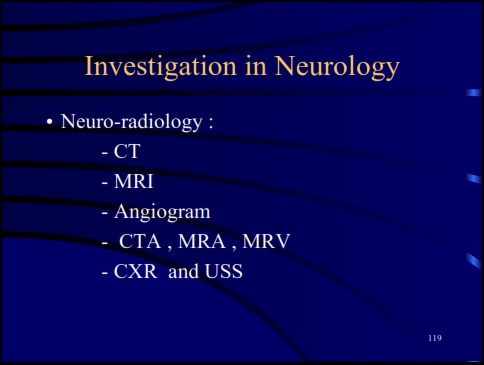 Investigation in Neurology

• Neuro-radiology :
- CT
- MRI
- Angiogram
- CTA , MRA , MRV
- CXR and USS

119